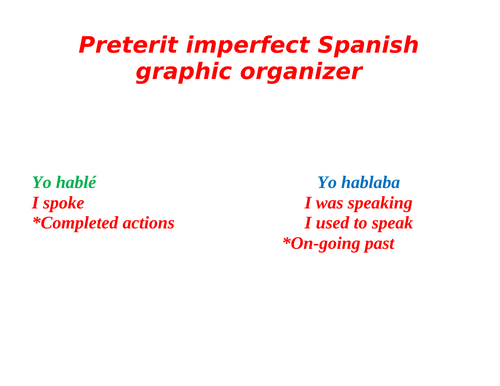 Preterit imperfect Spanish graphic organizer

Yo hablé
I spoke
*Completed actions

Yo hablaba
I was speaking
I used to speak
*On-going past